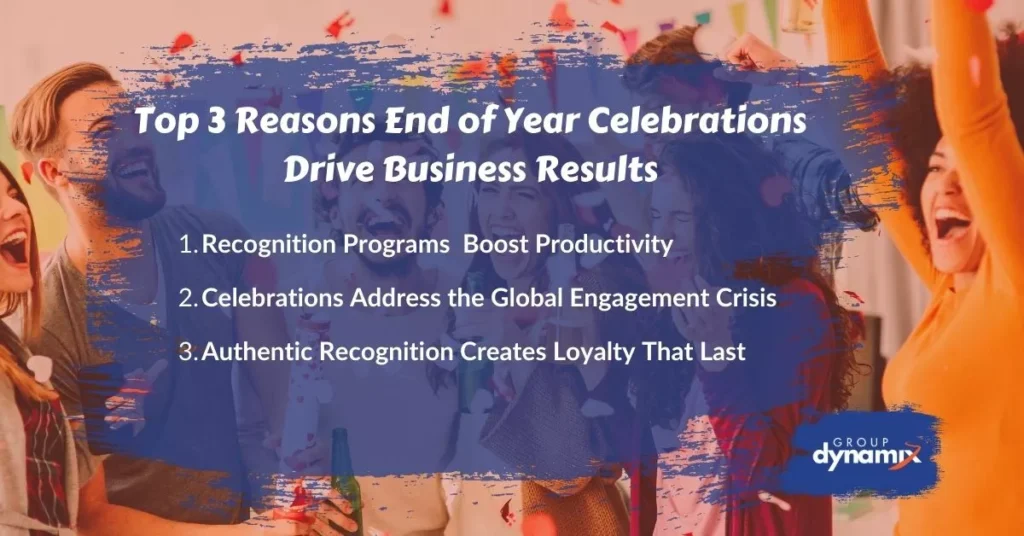 Top 3 Reasons End of Year Celebrations Drive Business Results

1. Recognition Programs Boost Productivity

2. Celebrations Address the Global Engagement Crisis

3. Authentic Recognition Creates Loyalty That Last

GROUP dynamix